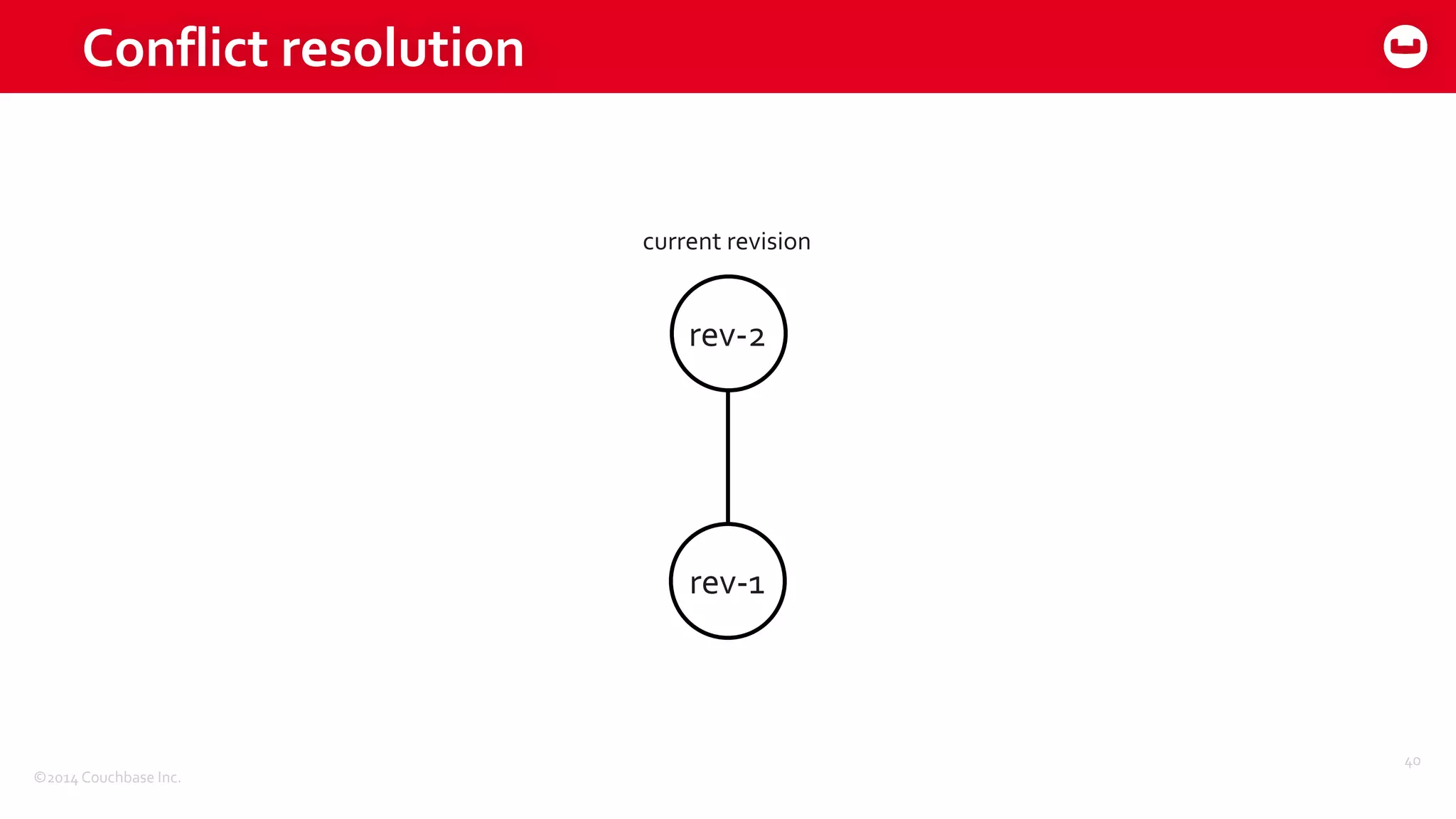 Conflict resolution

current revision

rev-2

rev-1

©2014 Couchbase Inc.

40